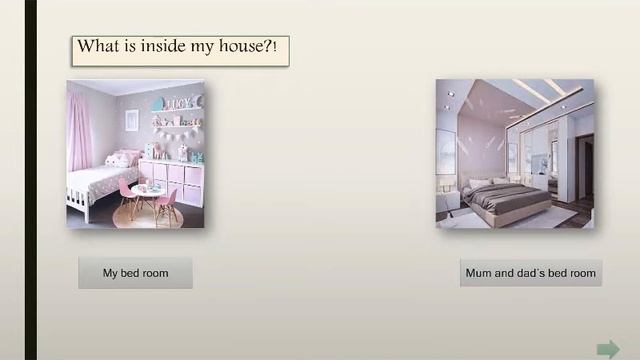 What is inside my house?!

LUCY

My bed room

Mum and dad's bed room